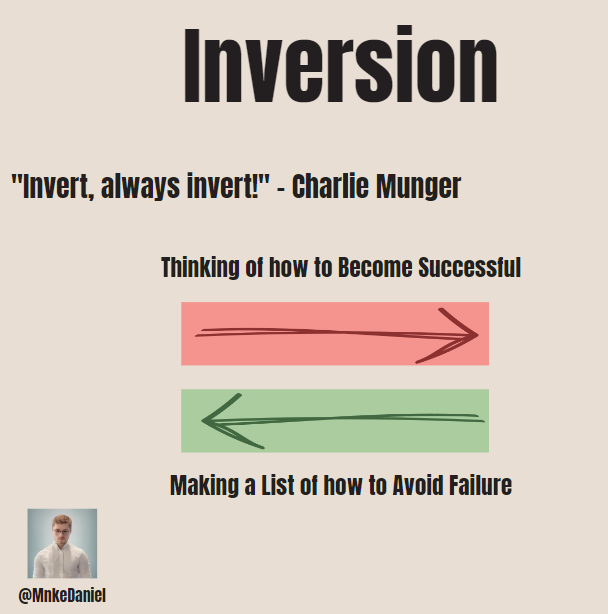 Inversion

"Invert, always invert!" - Charlie Munger

Thinking of how to Become Successful

Making a List of how to Avoid Failure

@MnkeDaniel